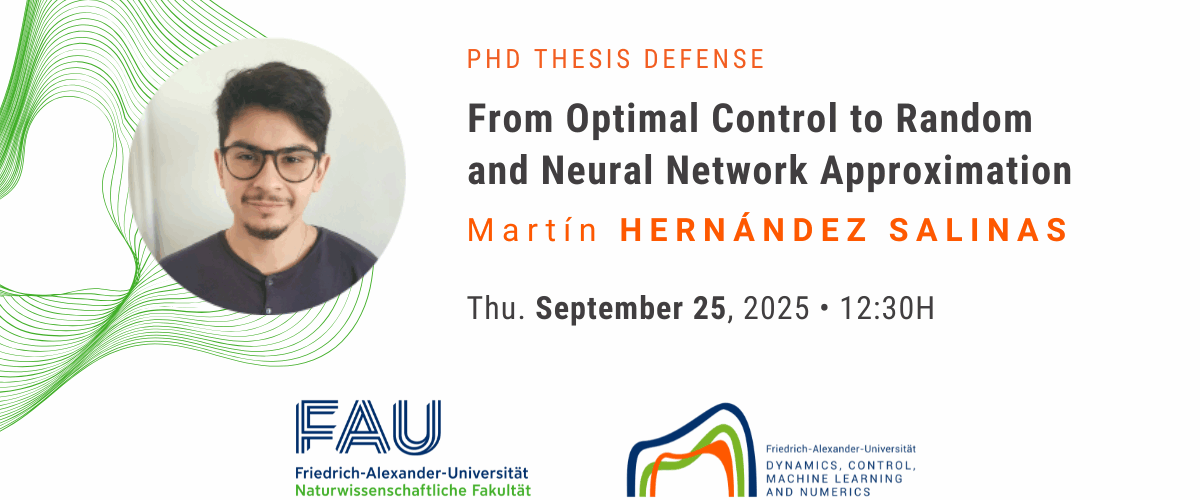 PHD THESIS DEFENSE

From Optimal Control to Random and Neural Network Approximation

Martín HERNÁNDEZ SALINAS

Thu. September 25, 2025 • 12:30H

FAU
Friedrich-Alexander-Universität
Naturwissenschaftliche Fakultät

Friedrich-Alexander-Universität
DYNAMICS, CONTROL, MACHINE LEARNING AND NUMERICS